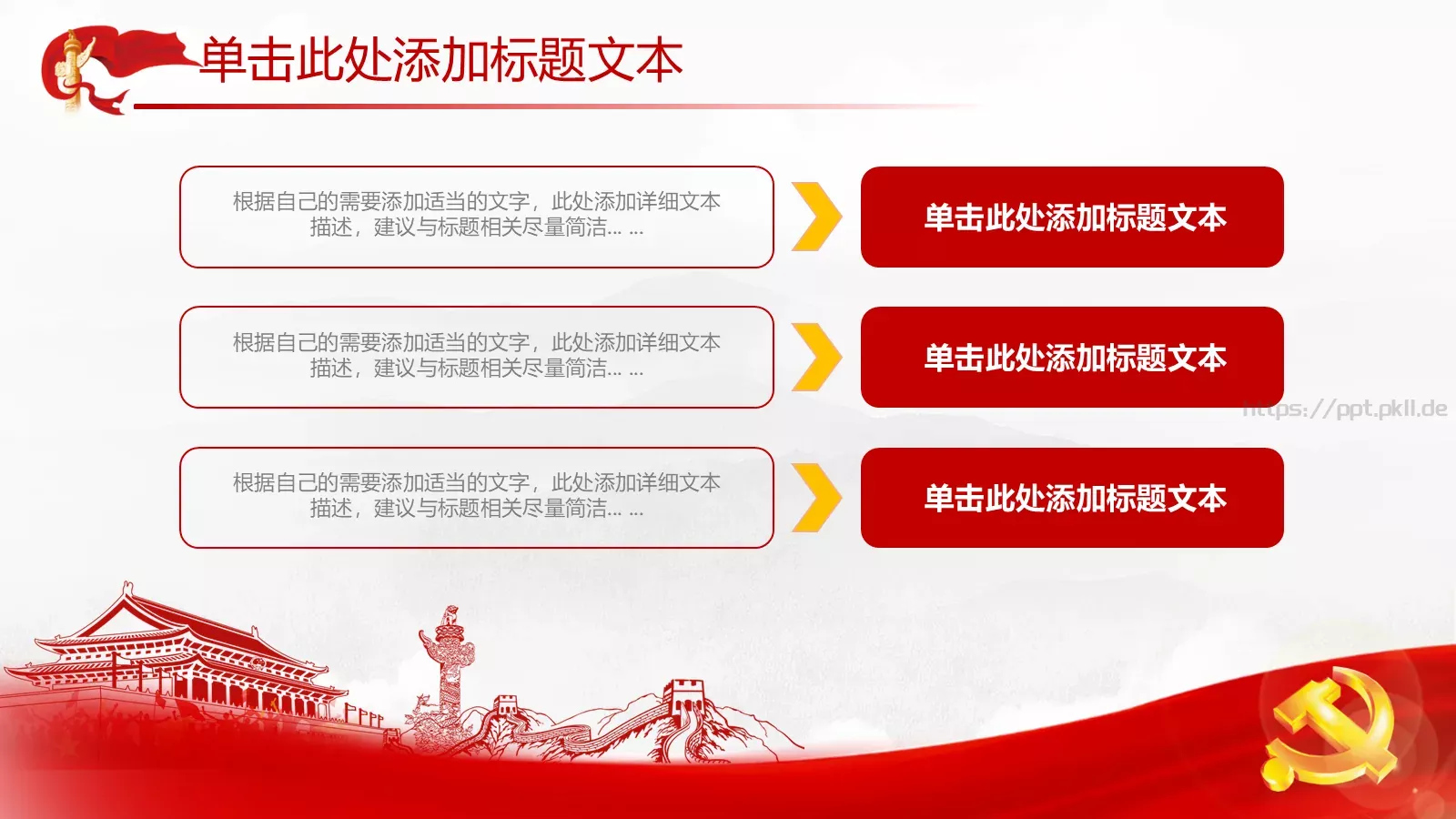 单击此处添加标题文本

根据自己的需要添加适当的文字，此处添加详细文本描述，建议与标题相关尽量简洁… …

单击此处添加标题文本

根据自己的需要添加适当的文字，此处添加详细文本描述，建议与标题相关尽量简洁… …

单击此处添加标题文本

https://ppt.pkll.de

根据自己的需要添加适当的文字，此处添加详细文本描述，建议与标题相关尽量简洁… …

单击此处添加标题文本